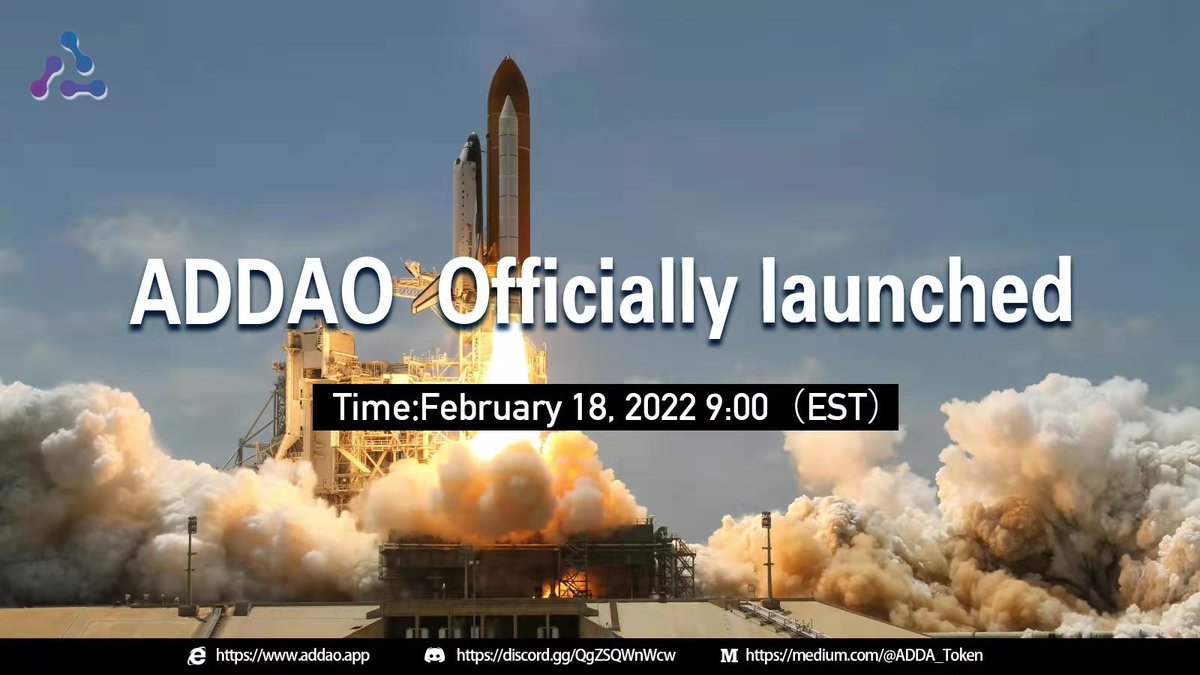 ADDAO Officially launched

Time:February 18, 2022 9:00 （EST）

https://www.addao.app https://discord.gg/QgZSQWnWcw https://medium.com/@ADDA_Token